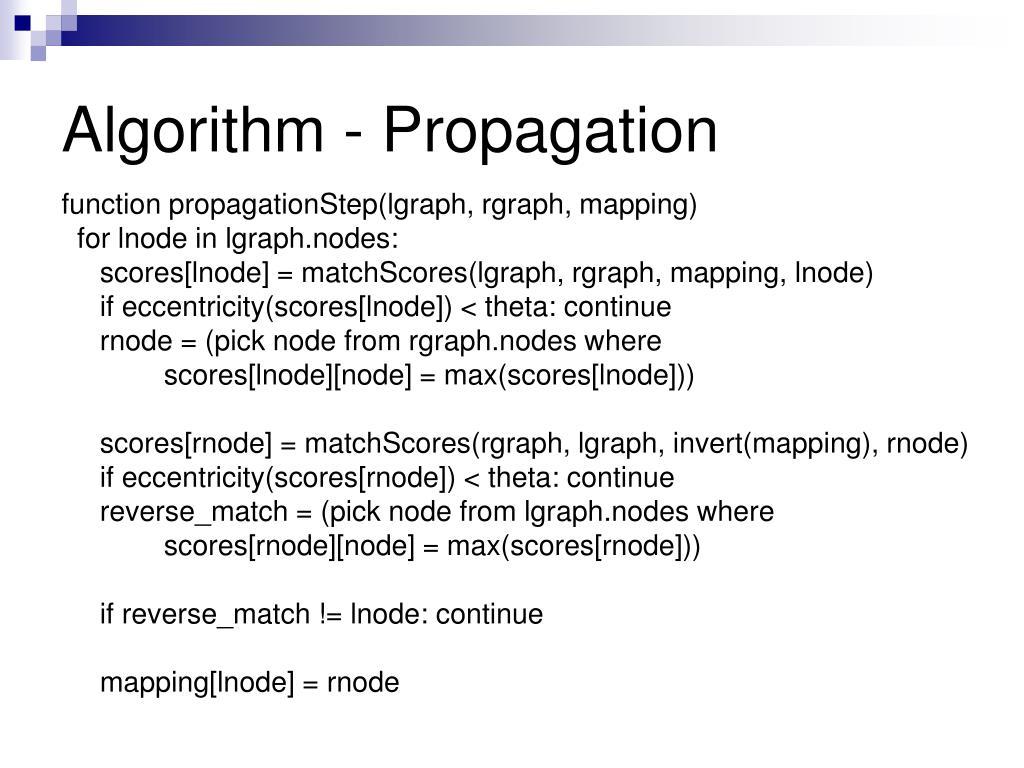 Algorithm - Propagation

function propagationStep(lgraph, rgraph, mapping)
for lnode in lgraph.nodes:
scores[lnode] = matchScores(lgraph, rgraph, mapping, lnode)
if eccentricity(scores[lnode]) < theta: continue
rnode = (pick node from rgraph.nodes where
scores[lnode][node] = max(scores[lnode]))

scores[rnode] = matchScores(rgraph, lgraph, invert(mapping), rnode)
if eccentricity(scores[rnode]) < theta: continue
reverse_match = (pick node from lgraph.nodes where
scores[rnode][node] = max(scores[rnode]))

if reverse_match != lnode: continue

mapping[lnode] = rnode